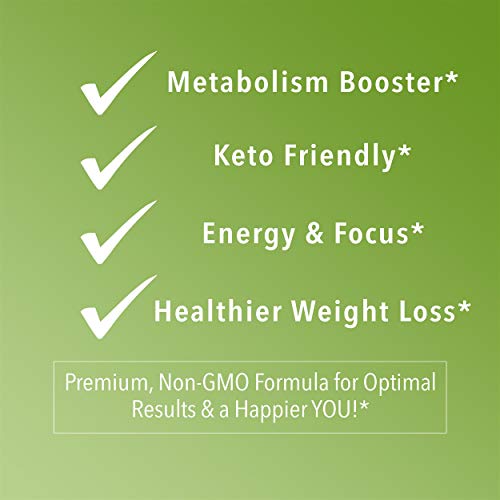 Metabolism Booster*

Keto Friendly*

Energy & Focus*

Healthier Weight Loss*

Premium, Non-GMO Formula for Optimal Results & a Happier YOU!*